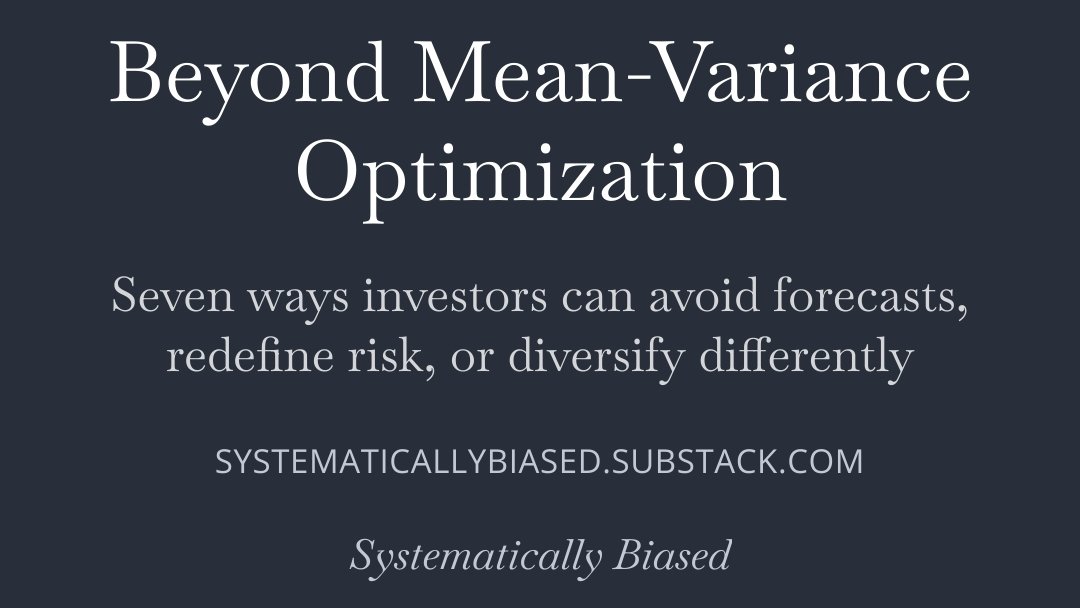 Beyond Mean-Variance Optimization

Seven ways investors can avoid forecasts, redefine risk, or diversify differently

SYSTEMATICALLYBIASED.SUBSTACK.COM

Systematically Biased